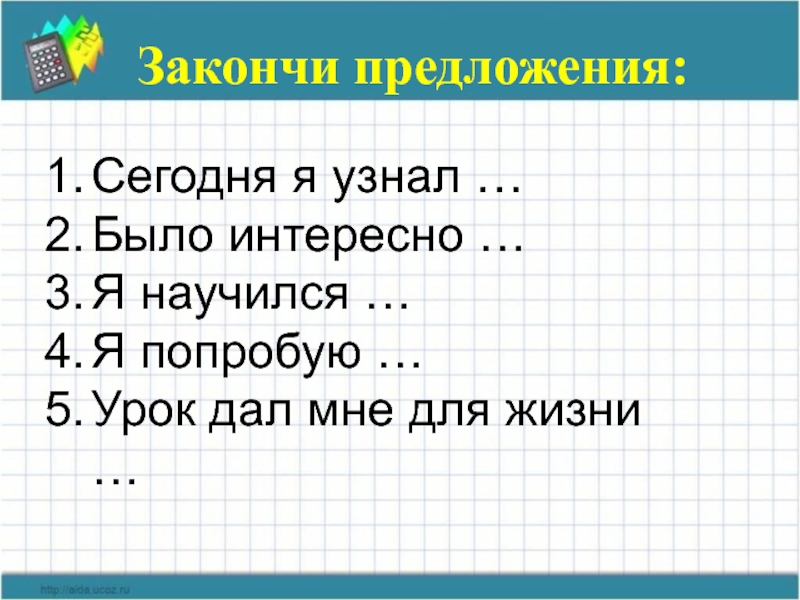 Закончи предложения:

1. Сегодня я узнал …
2. Было интересно …
3. Я научился …
4. Я попробую …
5. Урок дал мне для жизни …

http://aida.ucoz.ru